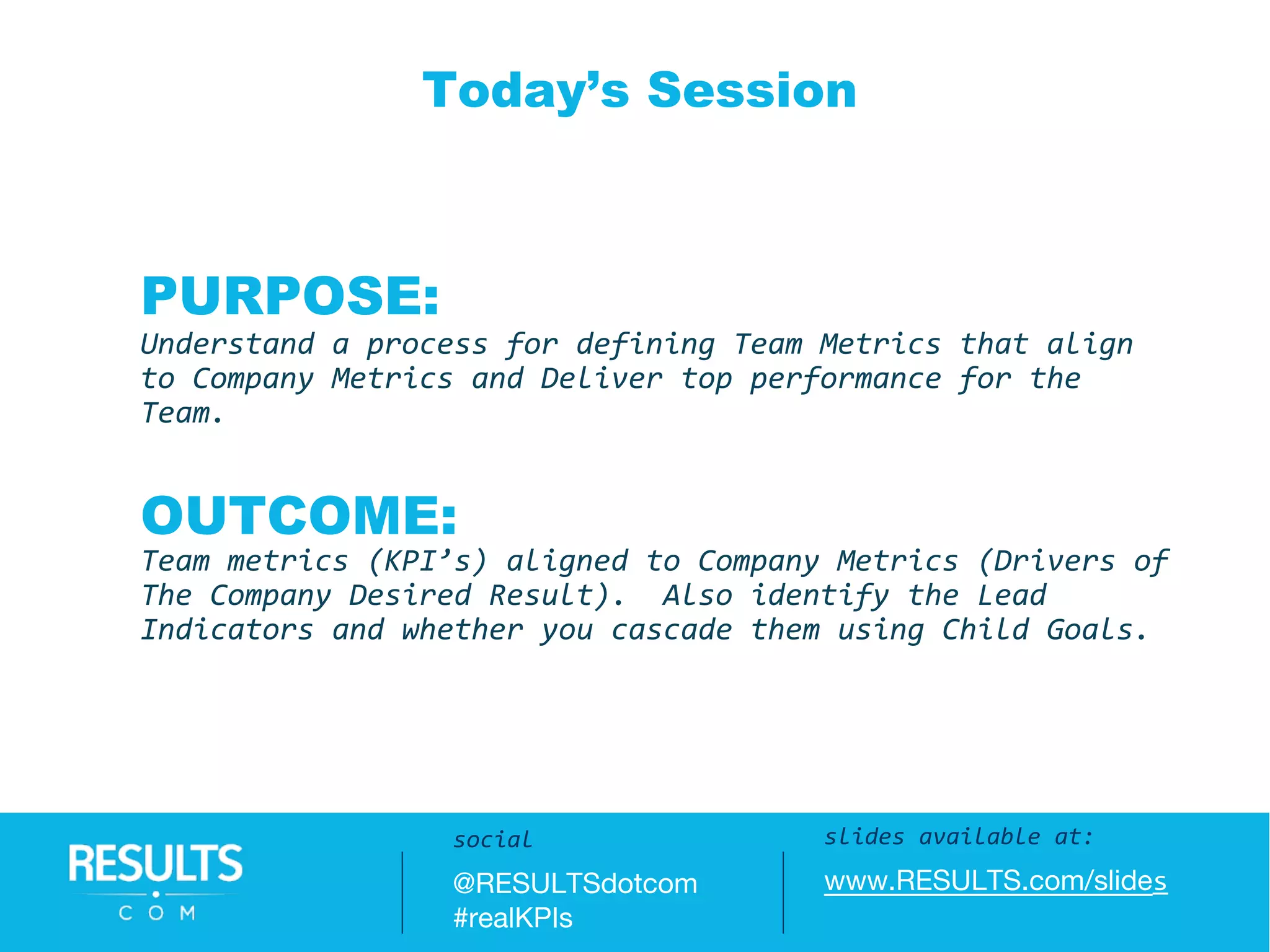 Today's Session

PURPOSE:
Understand a process for defining Team Metrics that align to Company Metrics and Deliver top performance for the Team.

OUTCOME:
Team metrics (KPI's) aligned to Company Metrics (Drivers of The Company Desired Result). Also identify the Lead Indicators and whether you cascade them using Child Goals.

RESULTS
COM

social
@RESULTSdotcom
#realKPIs

slides available at:
www.RESULTS.com/slides